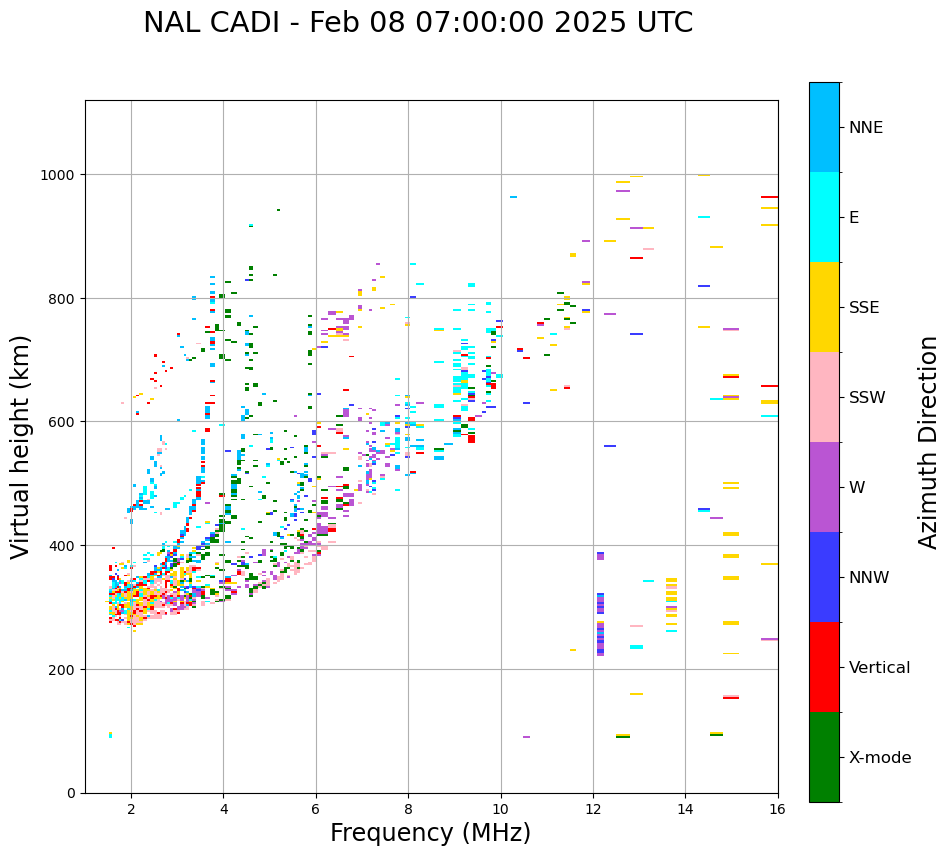 NAL CADI - Feb 08 07:00:00 2025 UTC

Virtual height (km)

1000
800
600
400
200
0

2
4
6
8
10
12
14
16

Frequency (MHz)

NNE
E
SSE
SSW
W
NNW
Vertical
X-mode

Azimuth Direction